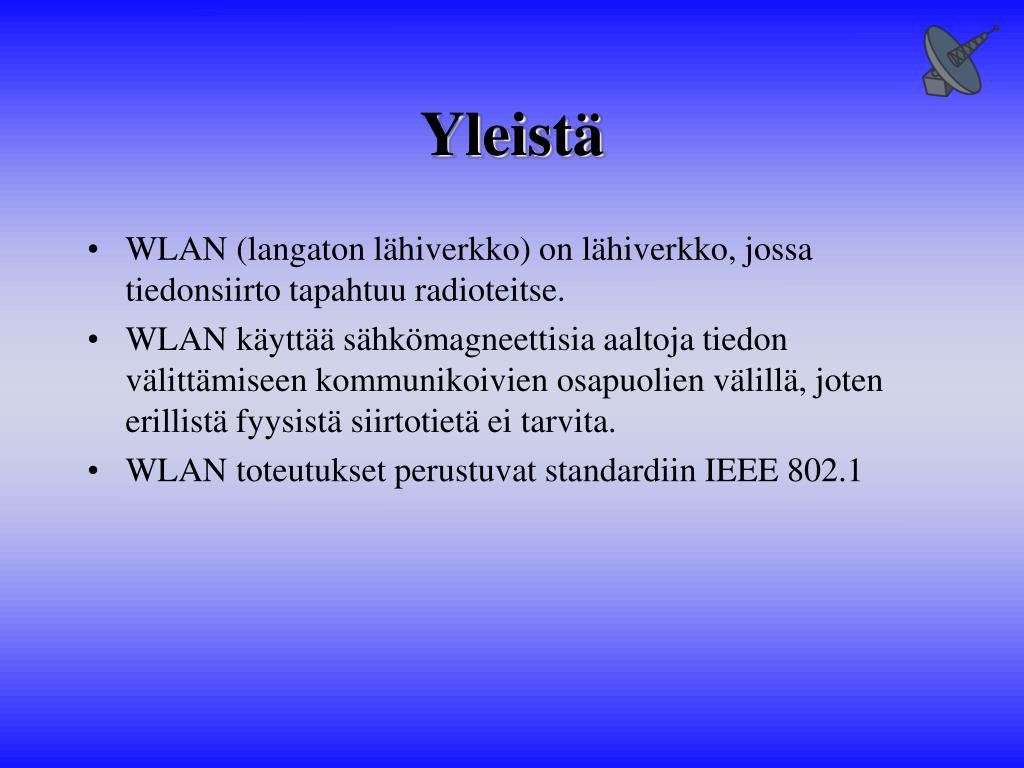 Yleistä

• WLAN (langaton lähiverkko) on lähiverkko, jossa tiedonsiirto tapahtuu radioteitse.
• WLAN käyttää sähkömagneettisia aaltoja tiedon välittämiseen kommunikoivien osapuolien välillä, joten erillistä fyysistä siirtotietä ei tarvita.
• WLAN toteutukset perustuvat standardiin IEEE 802.1